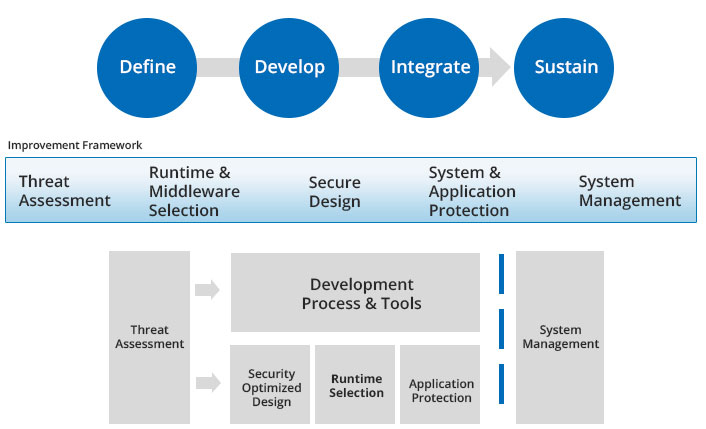 Define
Develop
Integrate
Sustain

Improvement Framework

Threat Assessment
Runtime & Middleware Selection
Secure Design
System & Application Protection
System Management

Threat Assessment
Development Process & Tools
Security Optimized Design
Runtime Selection
Application Protection
System Management